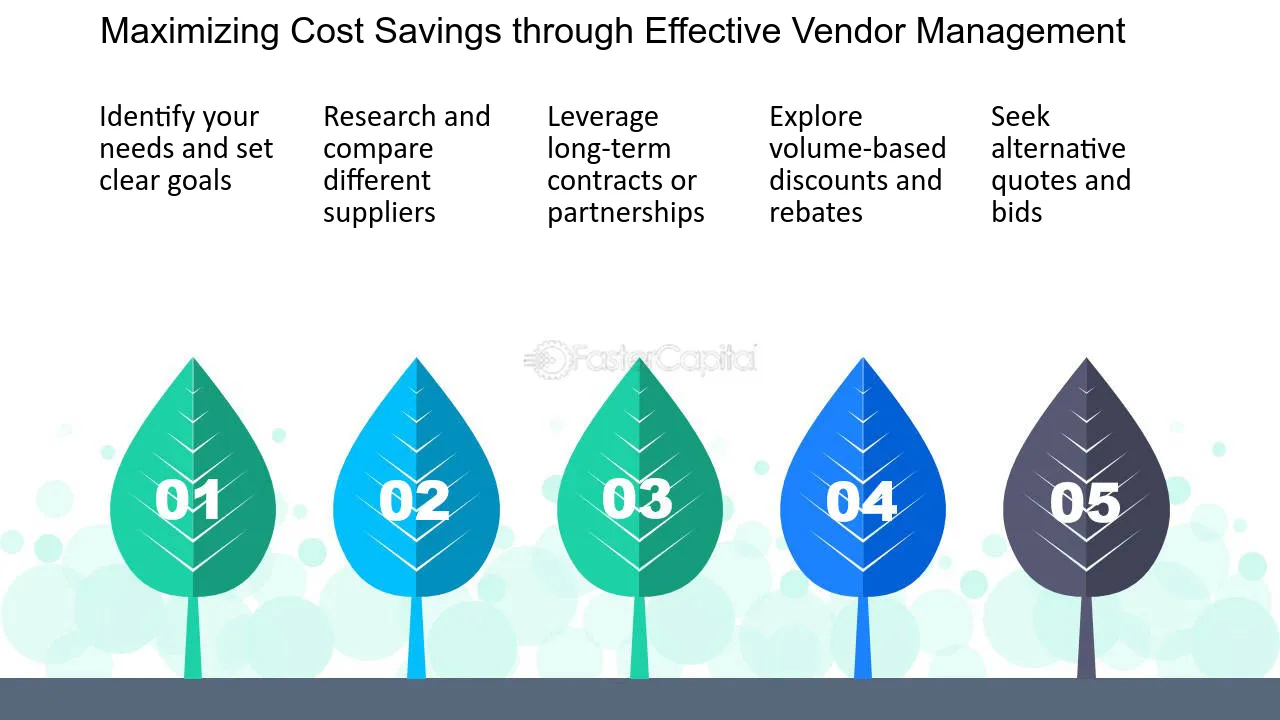 Maximizing Cost Savings through Effective Vendor Management

Identify your needs and set clear goals

Research and compare different suppliers

Leverage long-term contracts or partnerships

Explore volume-based discounts and rebates

Seek alternative quotes and bids

01

02

03

04

05

FasterCapital